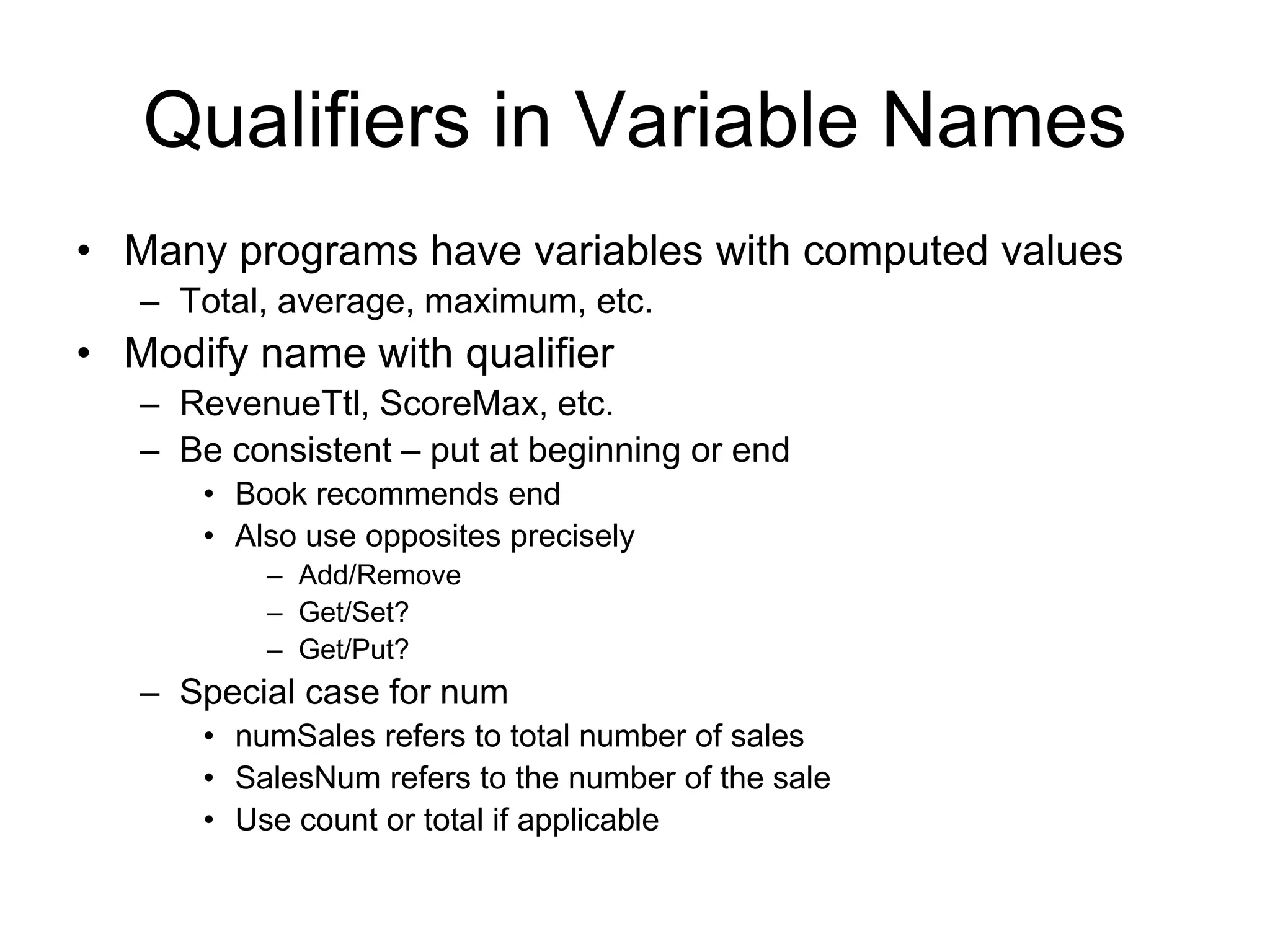 Qualifiers in Variable Names

• Many programs have variables with computed values
  – Total, average, maximum, etc.
• Modify name with qualifier
  – RevenueTtl, ScoreMax, etc.
  – Be consistent – put at beginning or end
    • Book recommends end
    • Also use opposites precisely
      – Add/Remove
      – Get/Set?
      – Get/Put?
  – Special case for num
    • numSales refers to total number of sales
    • SalesNum refers to the number of the sale
    • Use count or total if applicable